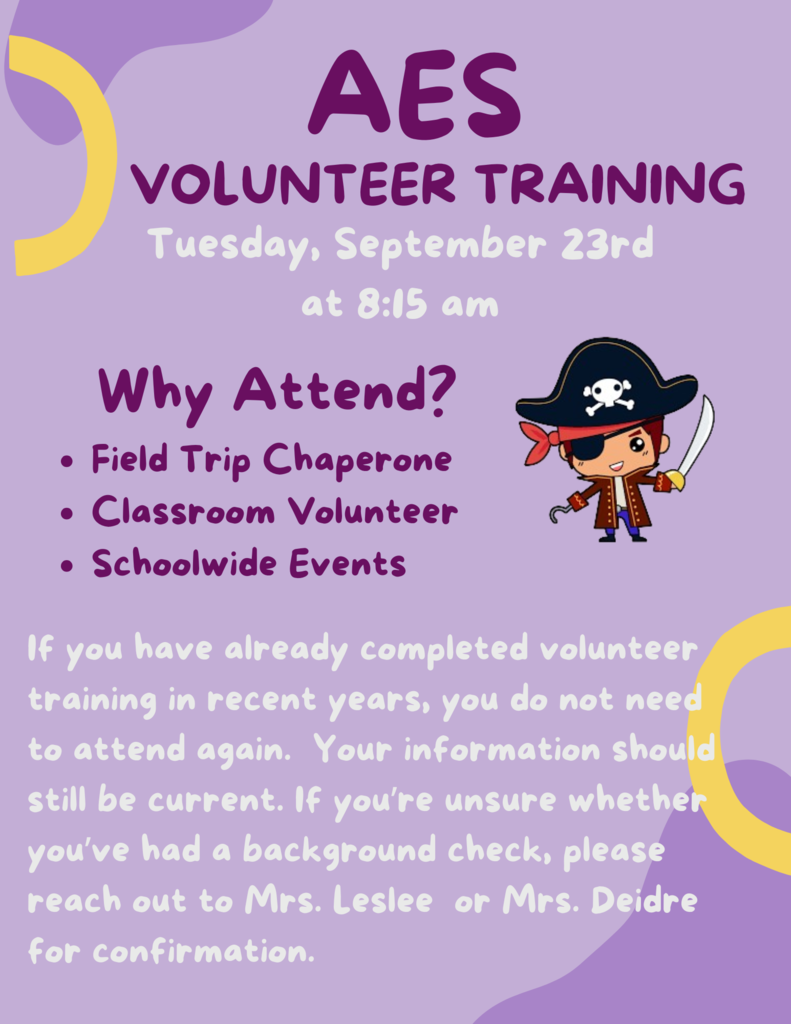 AES
VOLUNTEER TRAINING
Tuesday, September 23rd at 8:15 am

Why Attend?
• Field Trip Chaperone
• Classroom Volunteer
• Schoolwide Events

If you have already completed volunteer training in recent years, you do not need to attend again. Your information should still be current. If you're unsure whether you've had a background check, please reach out to Mrs. Leslee or Mrs. Deidre for confirmation.